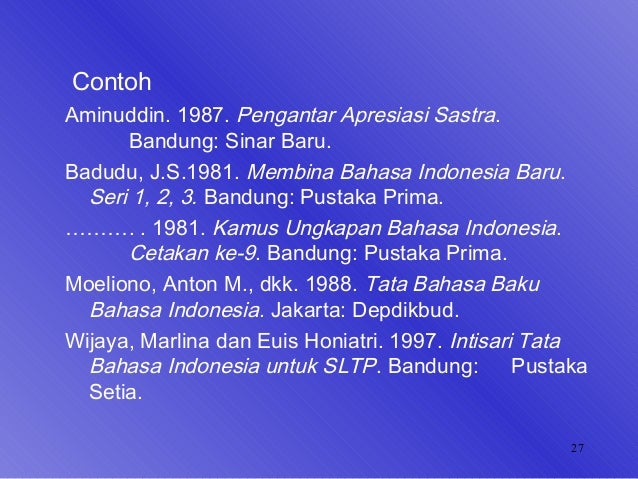 Contoh

Aminuddin. 1987. Pengantar Apresiasi Sastra. Bandung: Sinar Baru.

Badudu, J.S.1981. Membina Bahasa Indonesia Baru. Seri 1, 2, 3. Bandung: Pustaka Prima.

………. . 1981. Kamus Ungkapan Bahasa Indonesia. Cetakan ke-9. Bandung: Pustaka Prima.

Moeliono, Anton M., dkk. 1988. Tata Bahasa Baku Bahasa Indonesia. Jakarta: Depdikbud.

Wijaya, Marlina dan Euis Honiatri. 1997. Intisari Tata Bahasa Indonesia untuk SLTP. Bandung: Pustaka Setia.

27